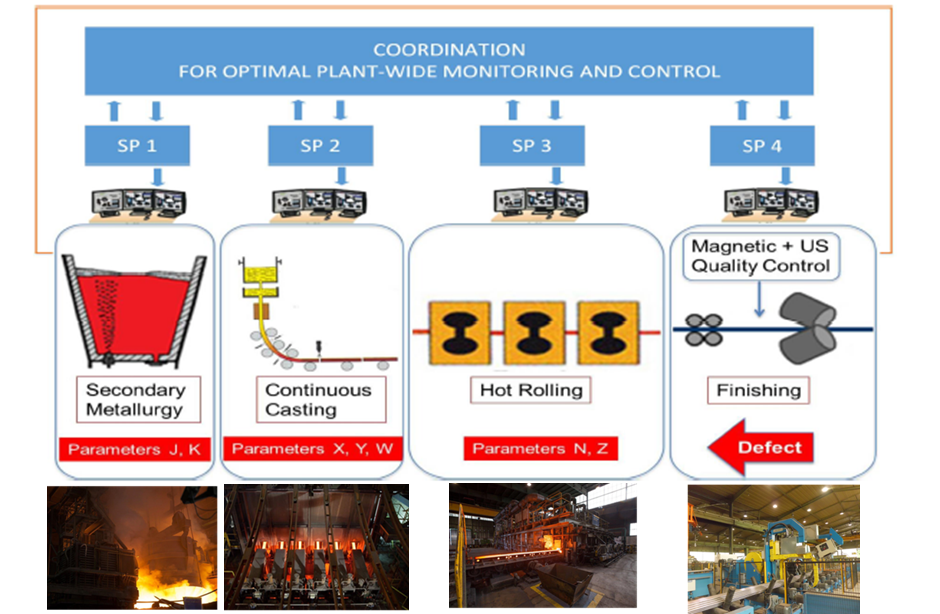 COORDINATION
FOR OPTIMAL PLANT-WIDE MONITORING AND CONTROL

SP 1

SP 2

SP 3

SP 4

Secondary Metallurgy

Parameters J, K

Continuous Casting

Parameters X, Y, W

Hot Rolling

Parameters N, Z

Magnetic + US Quality Control

Finishing

Defect